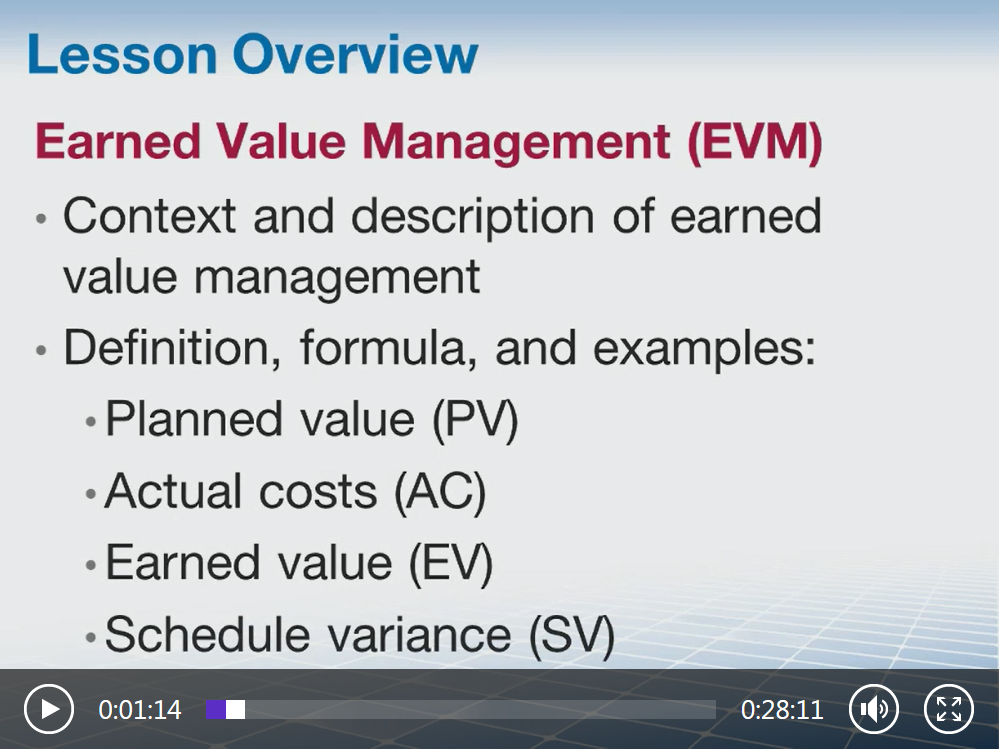 Lesson Overview

Earned Value Management (EVM)

• Context and description of earned value management

• Definition, formula, and examples:

• Planned value (PV)

• Actual costs (AC)

• Earned value (EV)

• Schedule variance (SV)

0:01:14

0:28:11